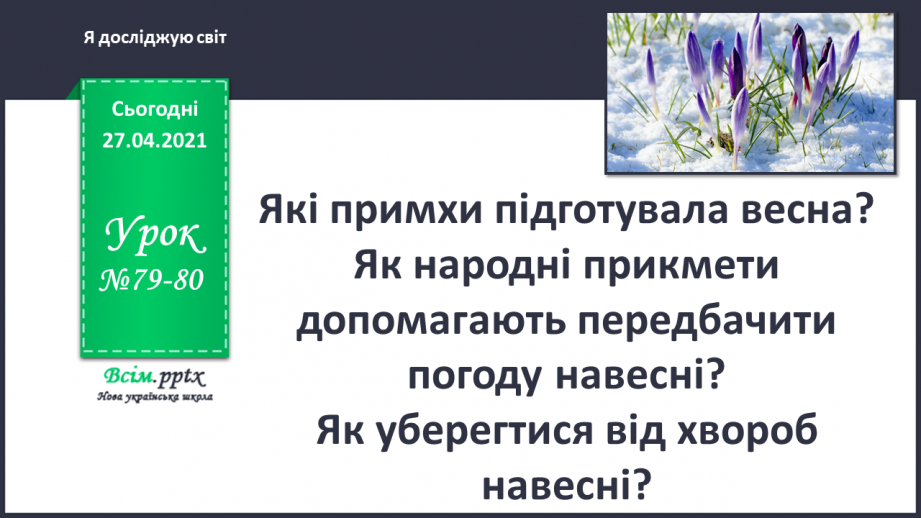 Я досліджую світ

Сьогодні
27.04.2021

Урок
№79-80

Всім.pptx
Нова українська школа

Які примхи підготувала весна?
Як народні прикмети допомагають передбачити погоду навесні?
Як уберегтися від хвороб навесні?